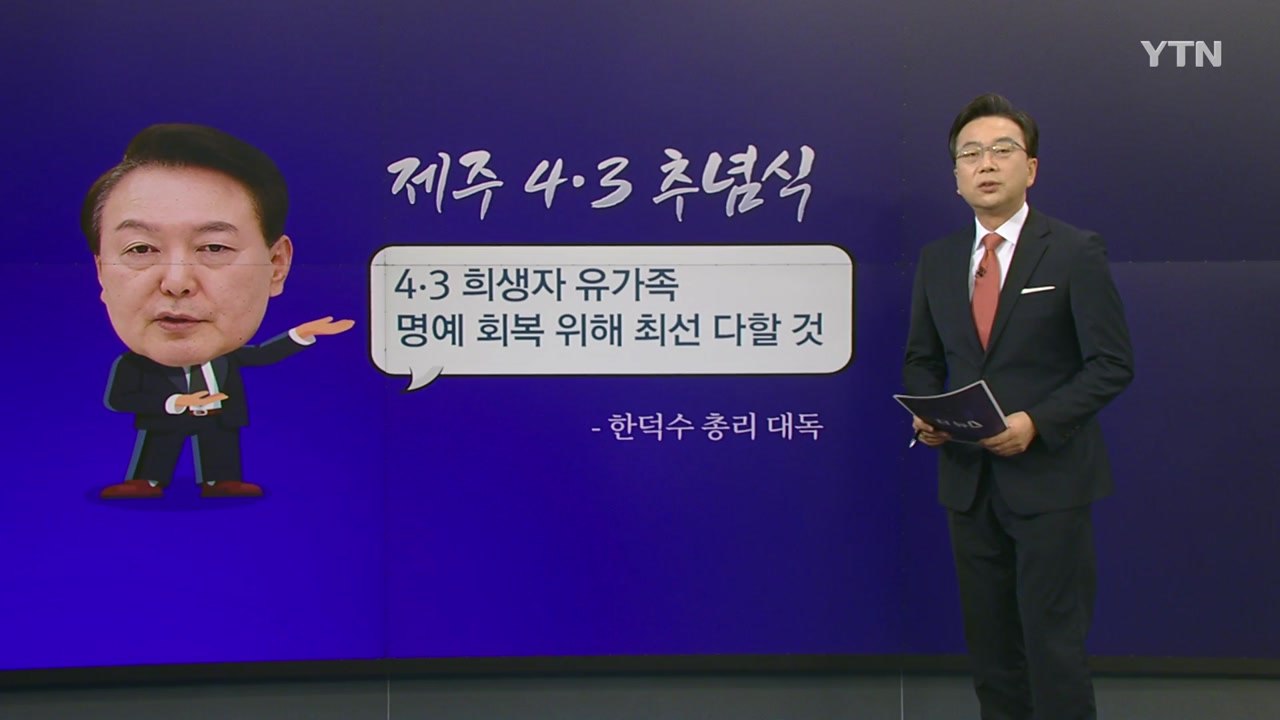 YTN

제주 4·3 추념식

4·3 희생자 유가족
명예 회복 위해 최선 다할 것

- 한덕수 총리 대독